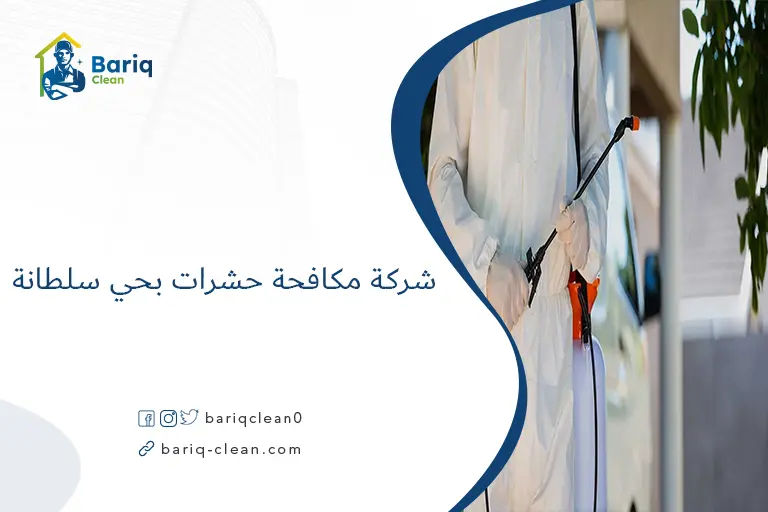 Bariq Clean

شركة مكافحة حشرات بحي سلطانة

bariqclean0

bariq-clean.com